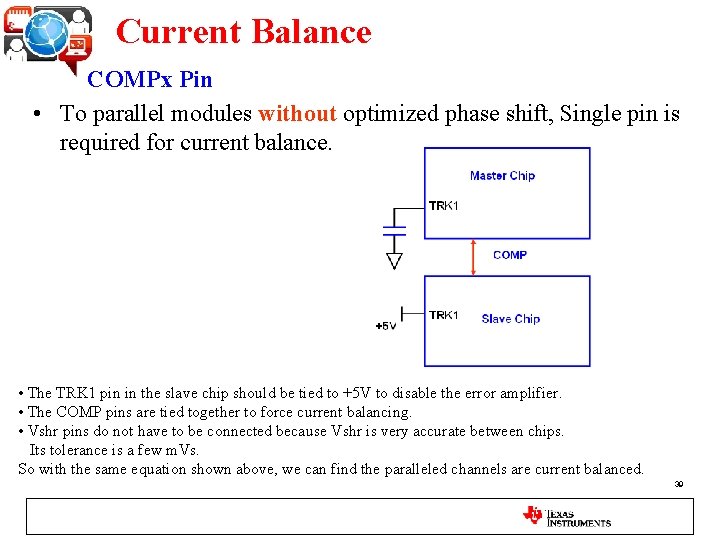 Current Balance

COMPx Pin

• To parallel modules without optimized phase shift, Single pin is required for current balance.

Master Chip

TRK1

COMP

+5V

TRK1

Slave Chip

• The TRK1 pin in the slave chip should be tied to +5V to disable the error amplifier.
• The COMP pins are tied together to force current balancing.
• Vshr pins do not have to be connected because Vshr is very accurate between chips. Its tolerance is a few mVs.
So with the same equation shown above, we can find the paralleled channels are current balanced.

30

TEXAS INSTRUMENTS